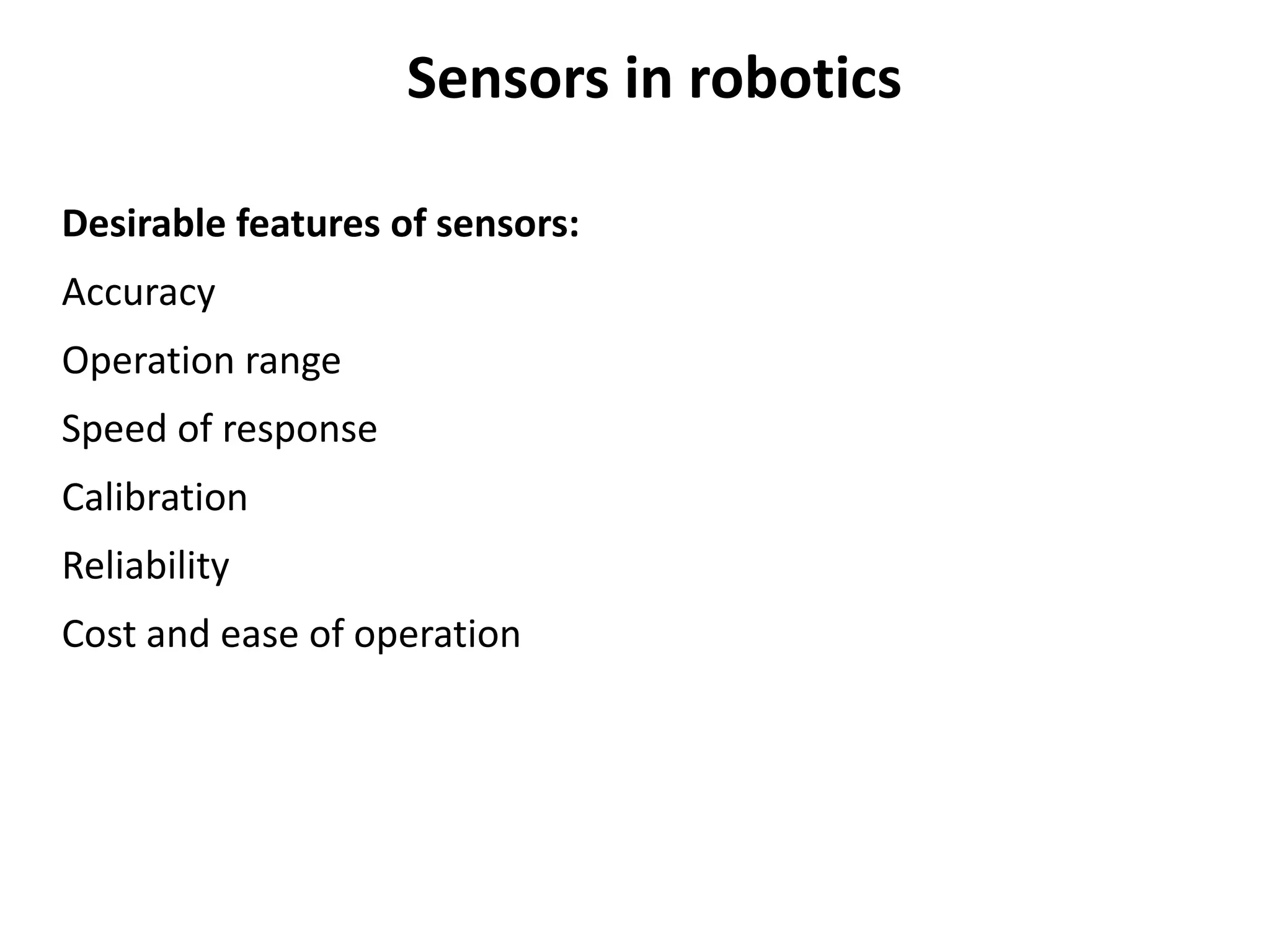 Sensors in robotics

Desirable features of sensors:

Accuracy

Operation range

Speed of response

Calibration

Reliability

Cost and ease of operation